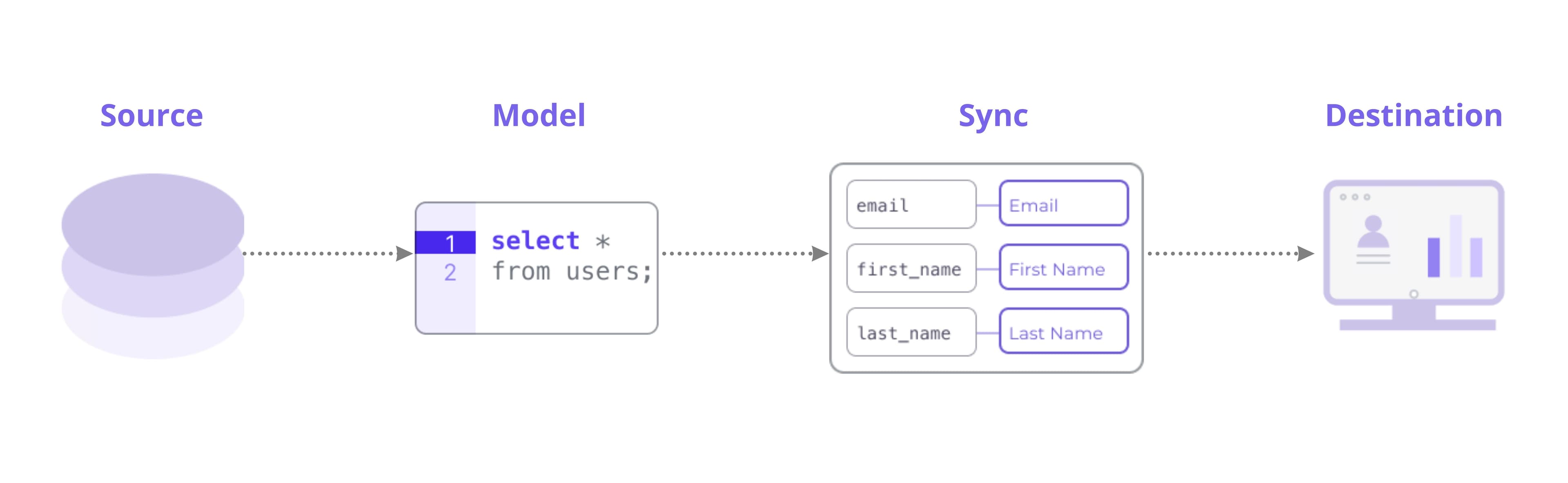 Source

Model

1 select *
2 from users;

Sync

email
Email
first_name
First Name
last_name
Last Name

Destination